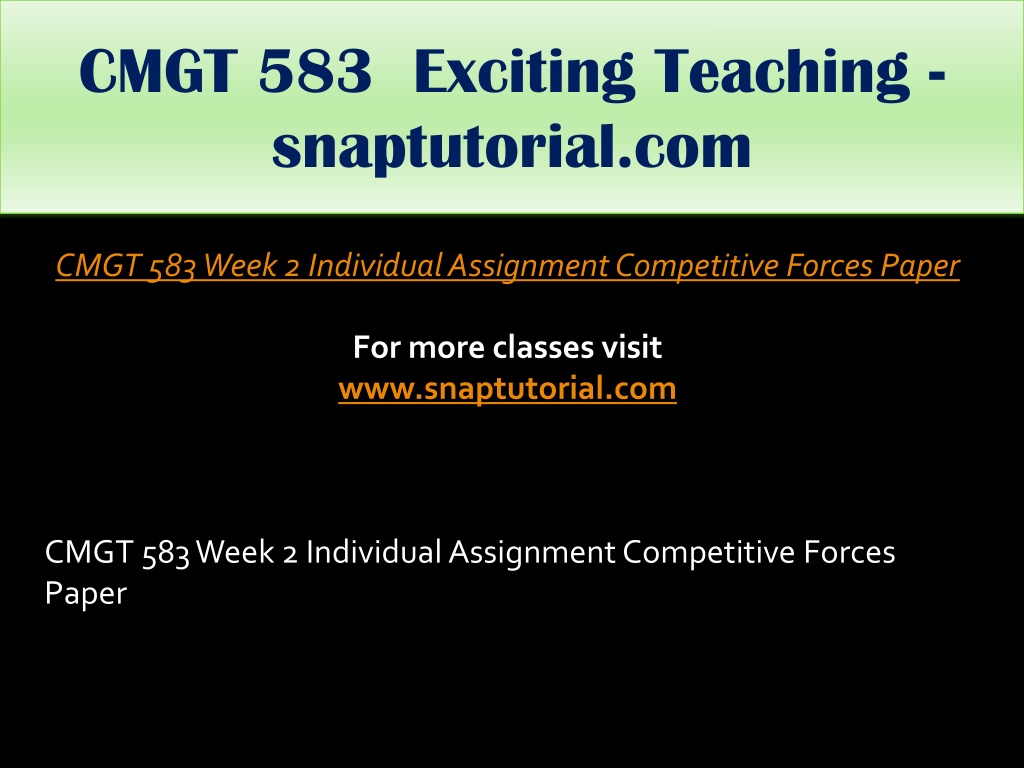 CMGT 583 Exciting Teaching - snaptutorial.com

CMGT 583 Week 2 Individual Assignment Competitive Forces Paper

For more classes visit
www.snaptutorial.com

CMGT 583 Week 2 Individual Assignment Competitive Forces Paper